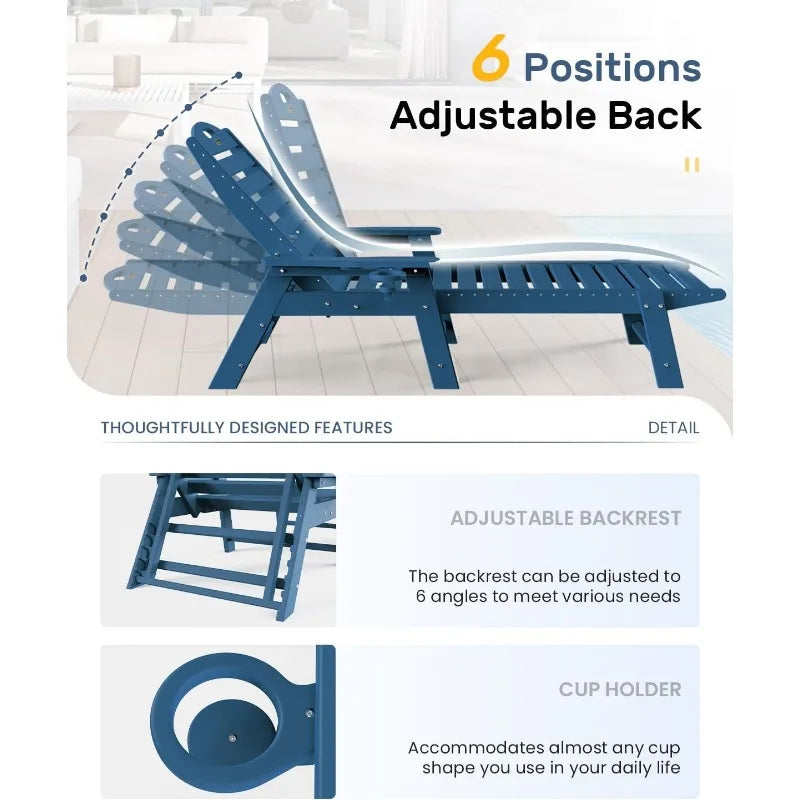 6 Positions
Adjustable Back

THOUGHTFULLY DESIGNED FEATURES

DETAIL

ADJUSTABLE BACKREST

The backrest can be adjusted to 6 angles to meet various needs

CUP HOLDER

Accommodates almost any cup shape you use in your daily life